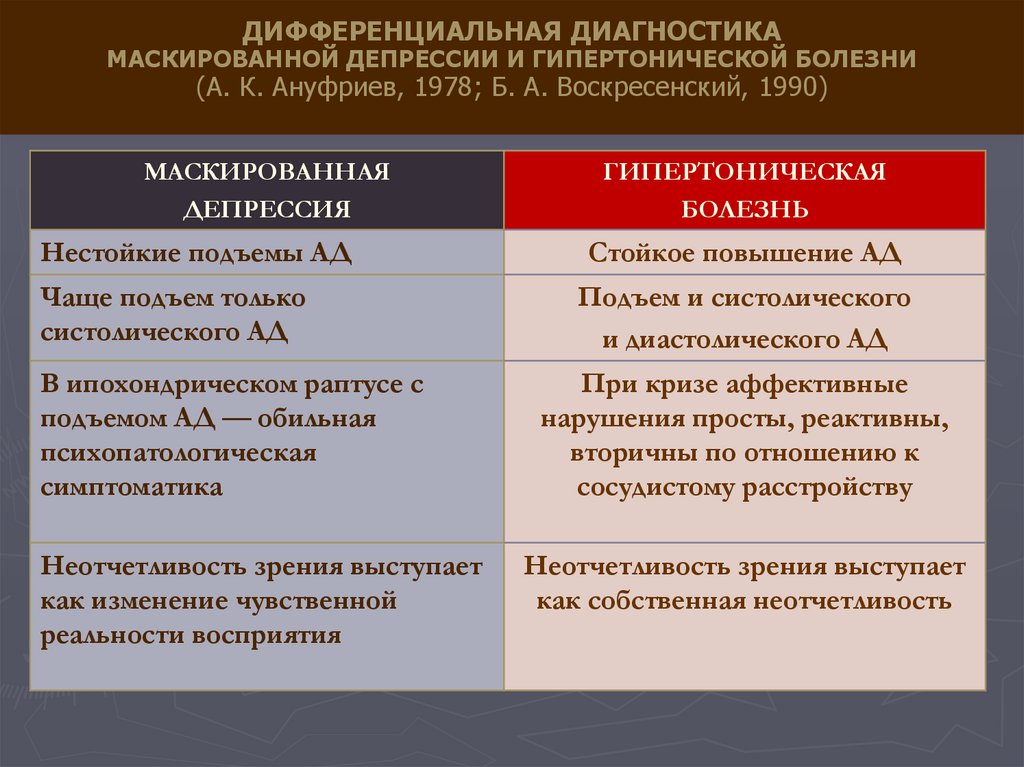 ДИФФЕРЕНЦИАЛЬНАЯ ДИАГНОСТИКА
МАСКИРОВАННОЙ ДЕПРЕССИИ И ГИПЕРТОНИЧЕСКОЙ БОЛЕЗНИ
(А. К. Ануфриев, 1978; Б. А. Воскресенский, 1990)

| МАСКИРОВАННАЯ ДЕПРЕССИЯ | ГИПЕРТОНИЧЕСКАЯ БОЛЕЗНЬ |
|---|---|
| Нестойкие подъемы АД | Стойкое повышение АД |
| Чаще подъем только систолического АД | Подъем и систолического и диастолического АД |
| В ипохондрическом раптусе с подъемом АД — обильная психопатологическая симптоматика | При кризе аффективные нарушения просты, реактивны, вторичны по отношению к сосудистому расстройству |
| Неотчетливость зрения выступает как изменение чувственной реальности восприятия | Неотчетливость зрения выступает как собственная неотчетливость |